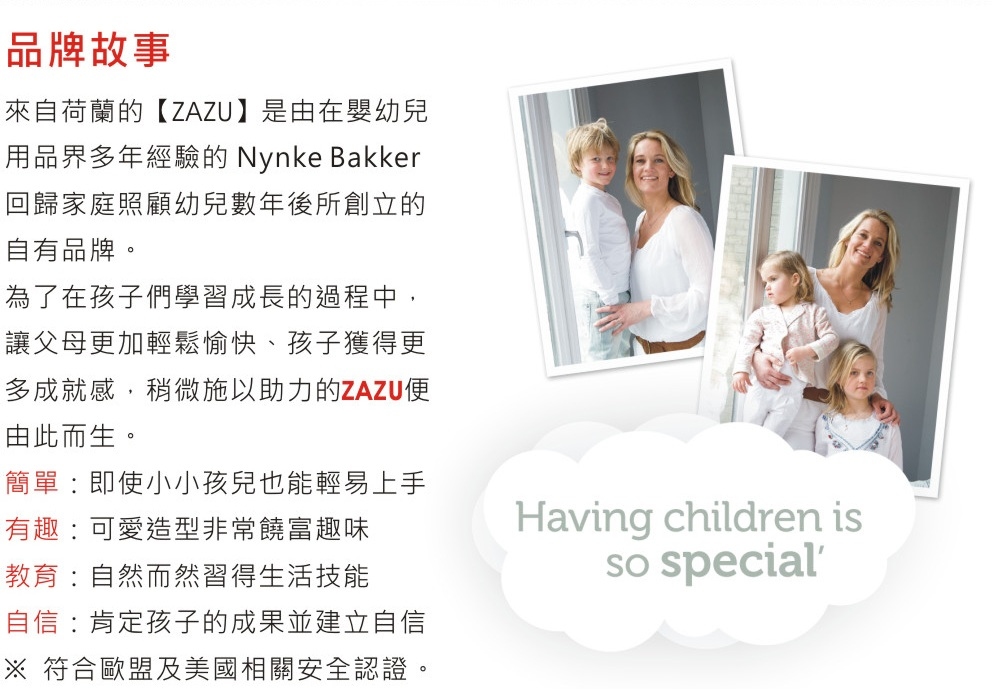 品牌故事

來自荷蘭的【ZAZU】是由在嬰幼兒用品界多年經驗的 Nynke Bakker 回歸家庭照顧幼兒數年後所創立的自有品牌。

為了在孩子們學習成長的過程中，讓父母更加輕鬆愉快、孩子獲得更多成就感，稍微施以助力的ZAZU便由此而生。

簡單：即使小小孩兒也能輕易上手
有趣：可愛造型非常饒富趣味
教育：自然而然習得生活技能
自信：肯定孩子的成果並建立自信
※ 符合歐盟及美國相關安全認證。

Having children is so special'